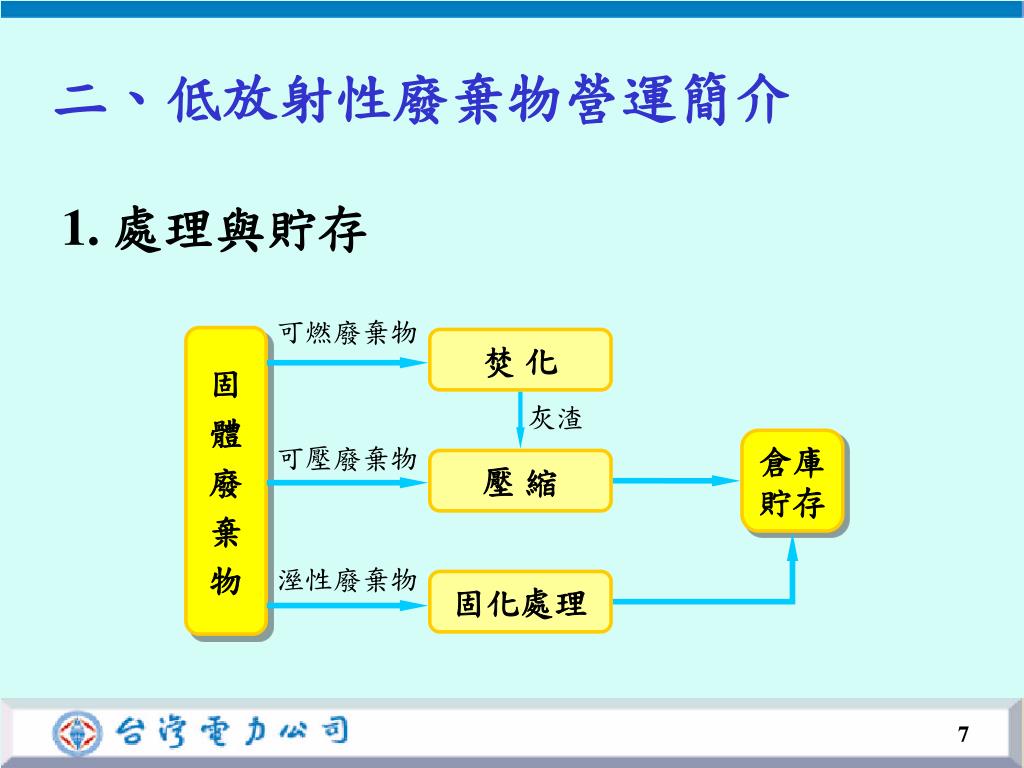 二、低放射性廢棄物營運簡介

1. 處理與貯存

固體廢棄物

可燃廢棄物

焚 化

灰渣

可壓廢棄物

壓 縮

溼性廢棄物

固化處理

倉庫貯存

台灣電力公司

7